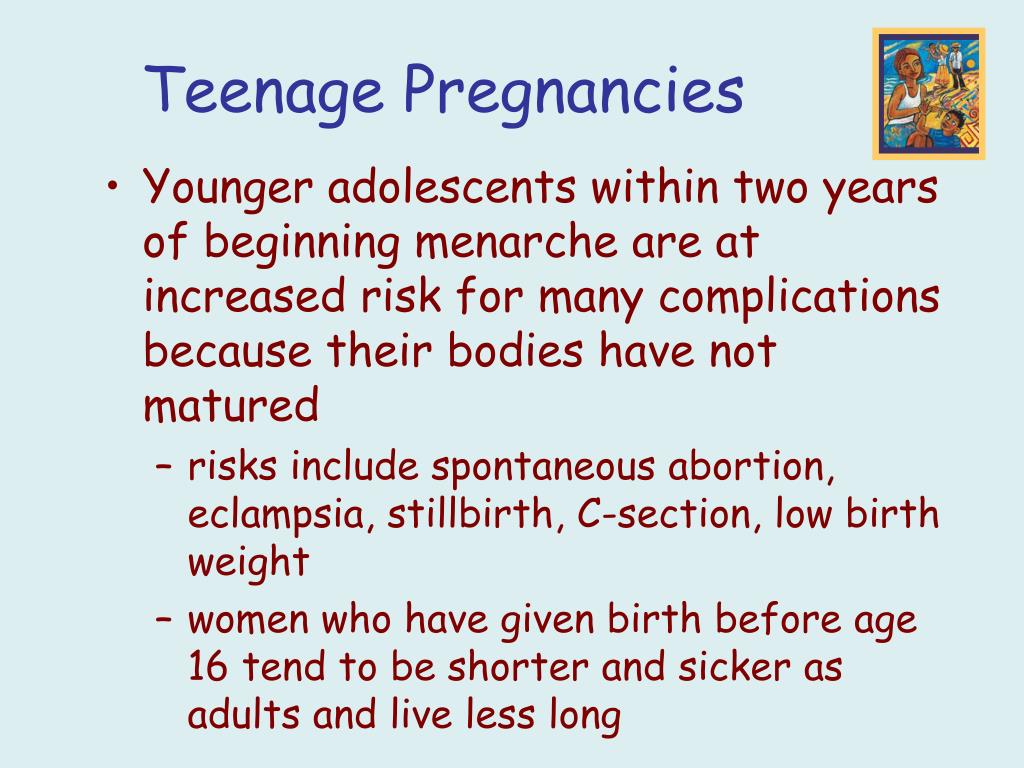 Teenage Pregnancies

• Younger adolescents within two years of beginning menarche are at increased risk for many complications because their bodies have not matured
– risks include spontaneous abortion, eclampsia, stillbirth, C-section, low birth weight
– women who have given birth before age 16 tend to be shorter and sicker as adults and live less long